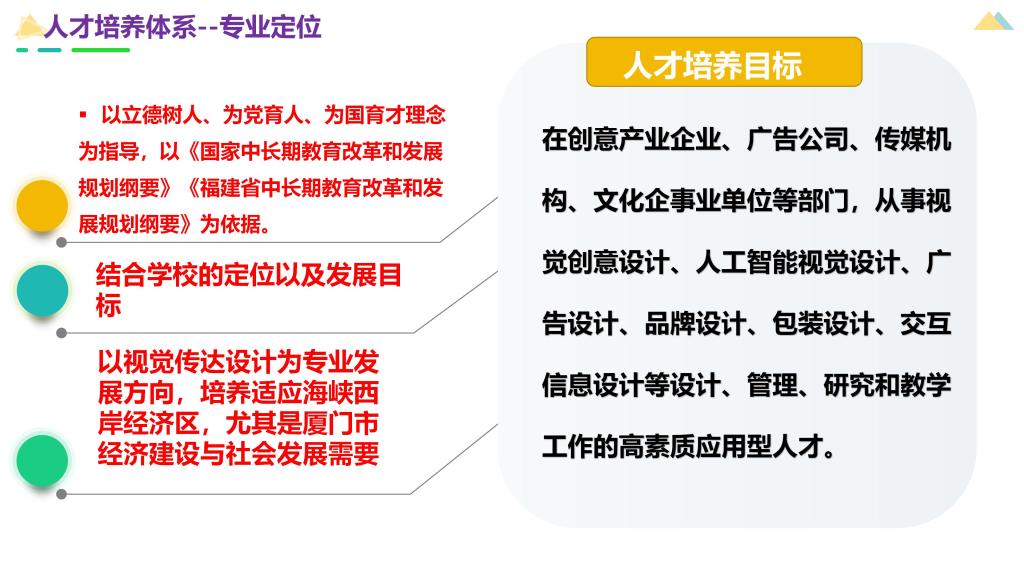 人才培养体系--专业定位

▪ 以立德树人、为党育人、为国育才理念为指导，以《国家中长期教育改革和发展规划纲要》《福建省中长期教育改革和发展规划纲要》为依据。

结合学校的定位以及发展目标

以视觉传达设计为专业发展方向，培养适应海峡西岸经济区，尤其是厦门市经济建设与社会发展需要

人才培养目标

在创意产业企业、广告公司、传媒机构、文化企事业单位等部门，从事视觉创意设计、人工智能视觉设计、广告设计、品牌设计、包装设计、交互信息设计等设计、管理、研究和教学工作的高素质应用型人才。